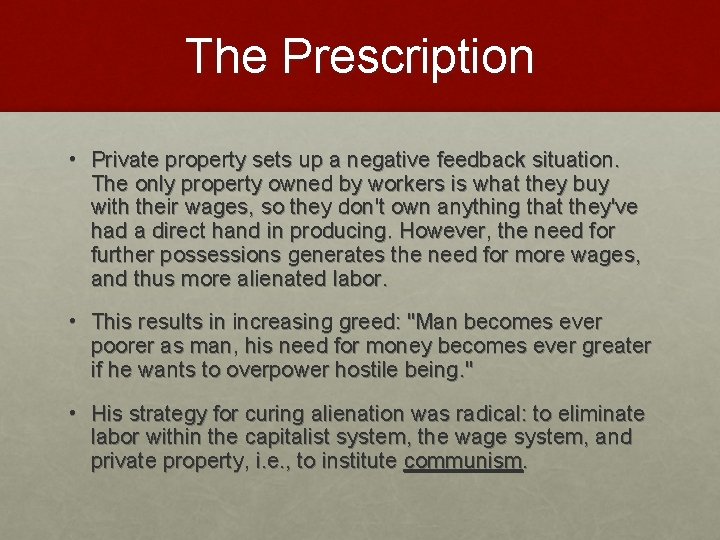 The Prescription

• Private property sets up a negative feedback situation. The only property owned by workers is what they buy with their wages, so they don't own anything that they've had a direct hand in producing. However, the need for further possessions generates the need for more wages, and thus more alienated labor.

• This results in increasing greed: "Man becomes ever poorer as man, his need for money becomes ever greater if he wants to overpower hostile being."

• His strategy for curing alienation was radical: to eliminate labor within the capitalist system, the wage system, and private property, i.e., to institute communism.